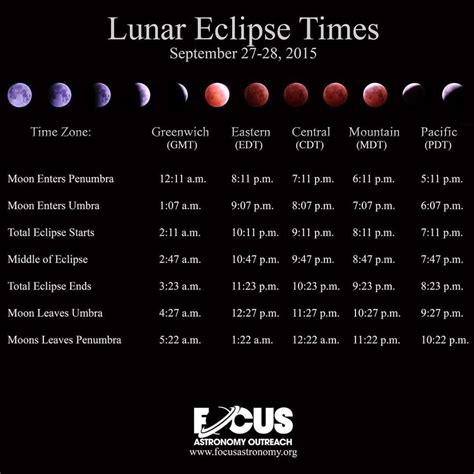 Lunar Eclipse Times
September 27-28, 2015

| Time Zone: | Greenwich (GMT) | Eastern (EDT) | Central (CDT) | Mountain (MDT) | Pacific (PDT) |
|---|---|---|---|---|---|
| Moon Enters Penumbra | 12:11 a.m. | 8:11 p.m. | 7:11 p.m. | 6:11 p.m. | 5:11 p.m. |
| Moon Enters Umbra | 1:07 a.m. | 9:07 p.m. | 8:07 p.m. | 7:07 p.m. | 6:07 p.m. |
| Total Eclipse Starts | 2:11 a.m. | 10:11 p.m. | 9:11 p.m. | 8:11 p.m. | 7:11 p.m. |
| Middle of Eclipse | 2:47 a.m. | 10:47 p.m. | 9:47 p.m. | 8:47 p.m. | 7:47 p.m. |
| Total Eclipse Ends | 3:23 a.m. | 11:23 p.m. | 10:23 p.m. | 9:23 p.m. | 8:23 p.m. |
| Moon Leaves Umbra | 4:27 a.m. | 12:27 p.m. | 11:27 p.m. | 10:27 p.m. | 9:27 p.m. |
| Moons Leaves Penumbra | 5:22 a.m. | 1:22 a.m. | 12:22 a.m. | 11:22 p.m. | 10:22 p.m. |

FOCUS
ASTRONOMY OUTREACH
www.focusastronomy.org